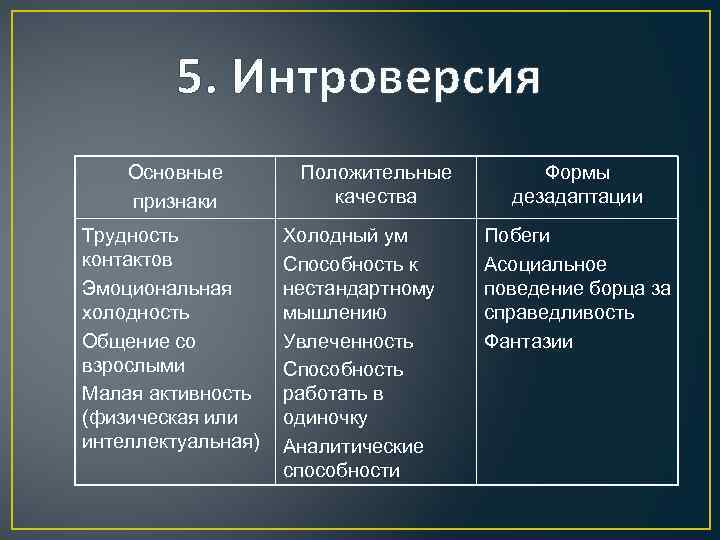 5. Интроверсия

| Основные признаки | Положительные качества | Формы дезадаптации |
|---|---|---|
| Трудность контактов<br>Эмоциональная холодность<br>Общение со взрослыми<br>Малая активность (физическая или интеллектуальная) | Холодный ум<br>Способность к нестандартному мышлению<br>Увлеченность<br>Способность работать в одиночку<br>Аналитические способности | Побеги<br>Асоциальное поведение борца за справедливость<br>Фантазии |